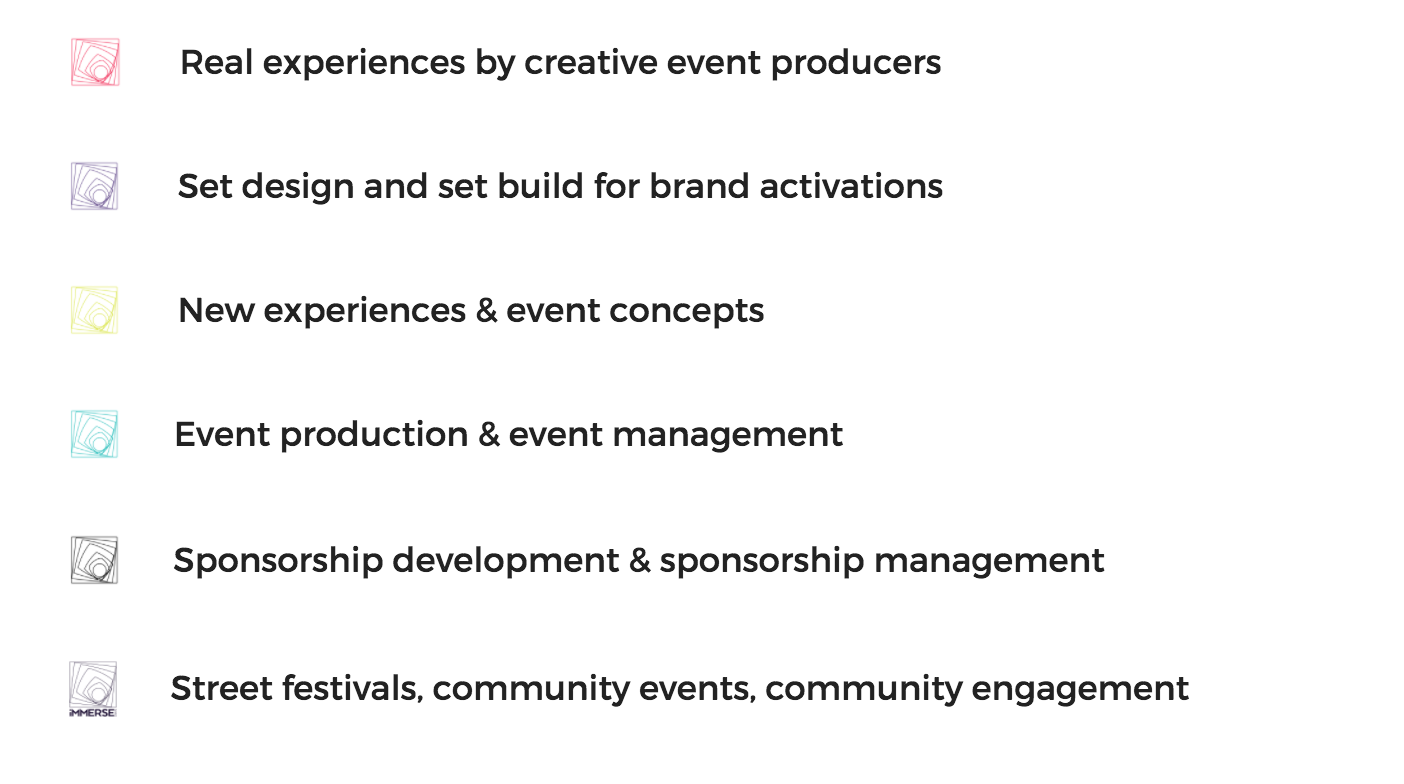 Real experiences by creative event producers

Set design and set build for brand activations

New experiences & event concepts

Event production & event management

Sponsorship development & sponsorship management

IMMERSE

Street festivals, community events, community engagement